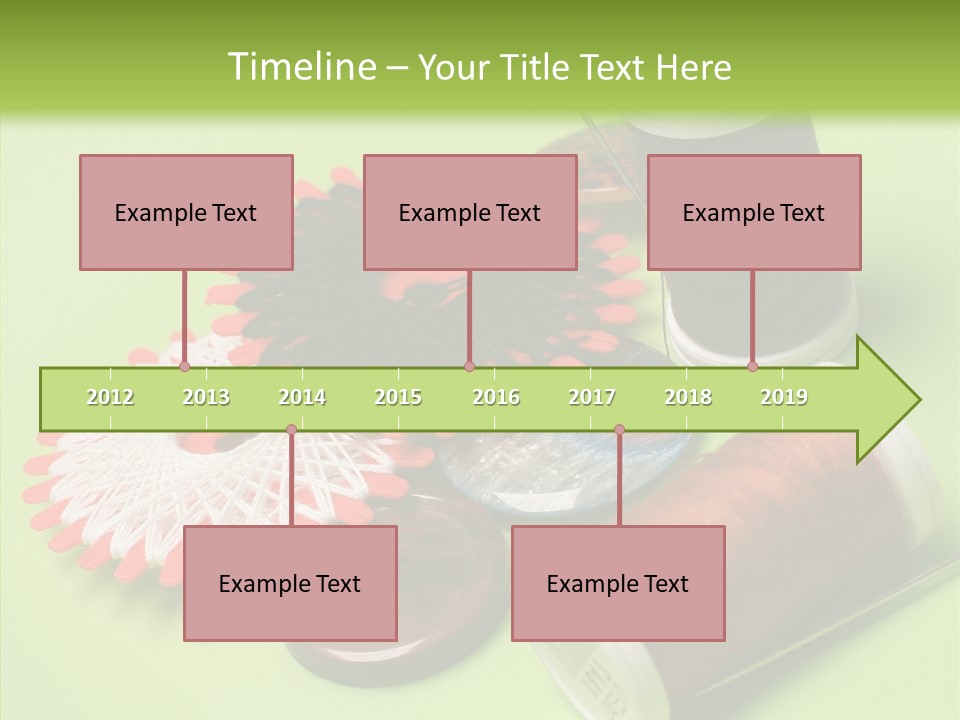 Timeline – Your Title Text Here

Example Text

Example Text

Example Text

2012 2013 2014 2015 2016 2017 2018 2019

Example Text

Example Text